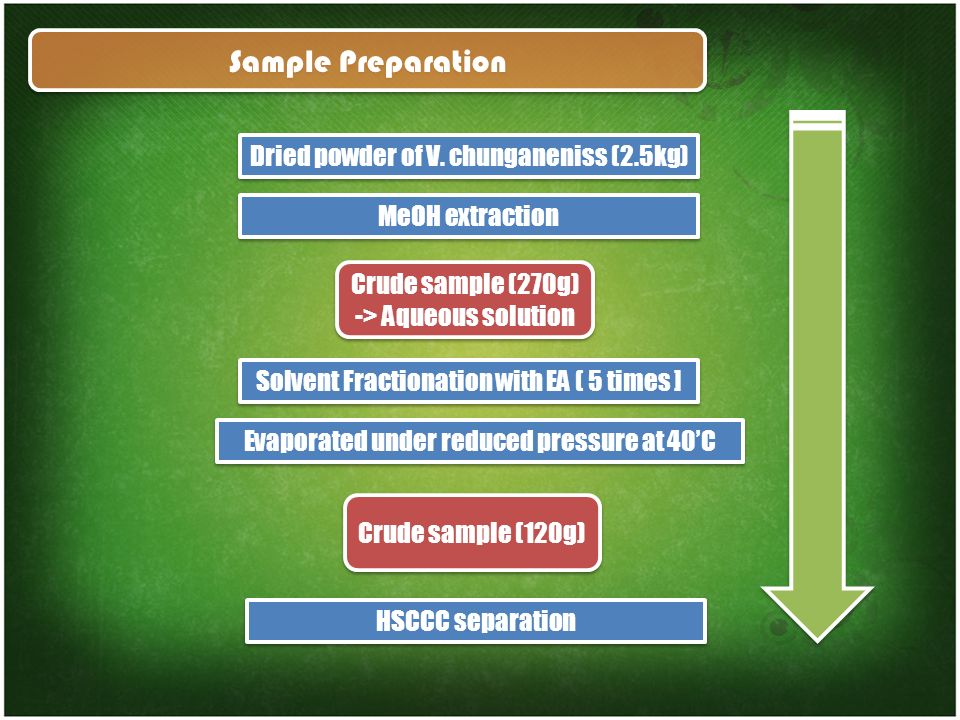 Sample Preparation

Dried powder of V. chunganeniss (2.5kg)

MeOH extraction

Crude sample (270g)
-> Aqueous solution

Solvent Fractionation with EA ( 5 times )

Evaporated under reduced pressure at 40'C

Crude sample (120g)

HSCCC separation